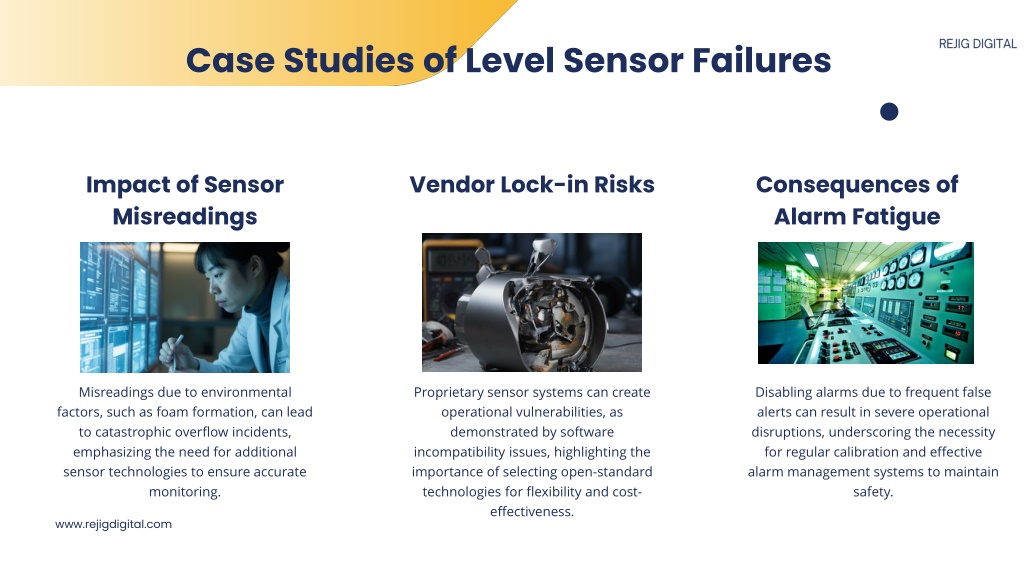 Case Studies of Level Sensor Failures

REJIG DIGITAL

Impact of Sensor Misreadings

Misreadings due to environmental factors, such as foam formation, can lead to catastrophic overflow incidents, emphasizing the need for additional sensor technologies to ensure accurate monitoring.

Vendor Lock-in Risks

Proprietary sensor systems can create operational vulnerabilities, as demonstrated by software incompatibility issues, highlighting the importance of selecting open-standard technologies for flexibility and cost-effectiveness.

Consequences of Alarm Fatigue

Disabling alarms due to frequent false alerts can result in severe operational disruptions, underscoring the necessity for regular calibration and effective alarm management systems to maintain safety.

www.rejigdigital.com